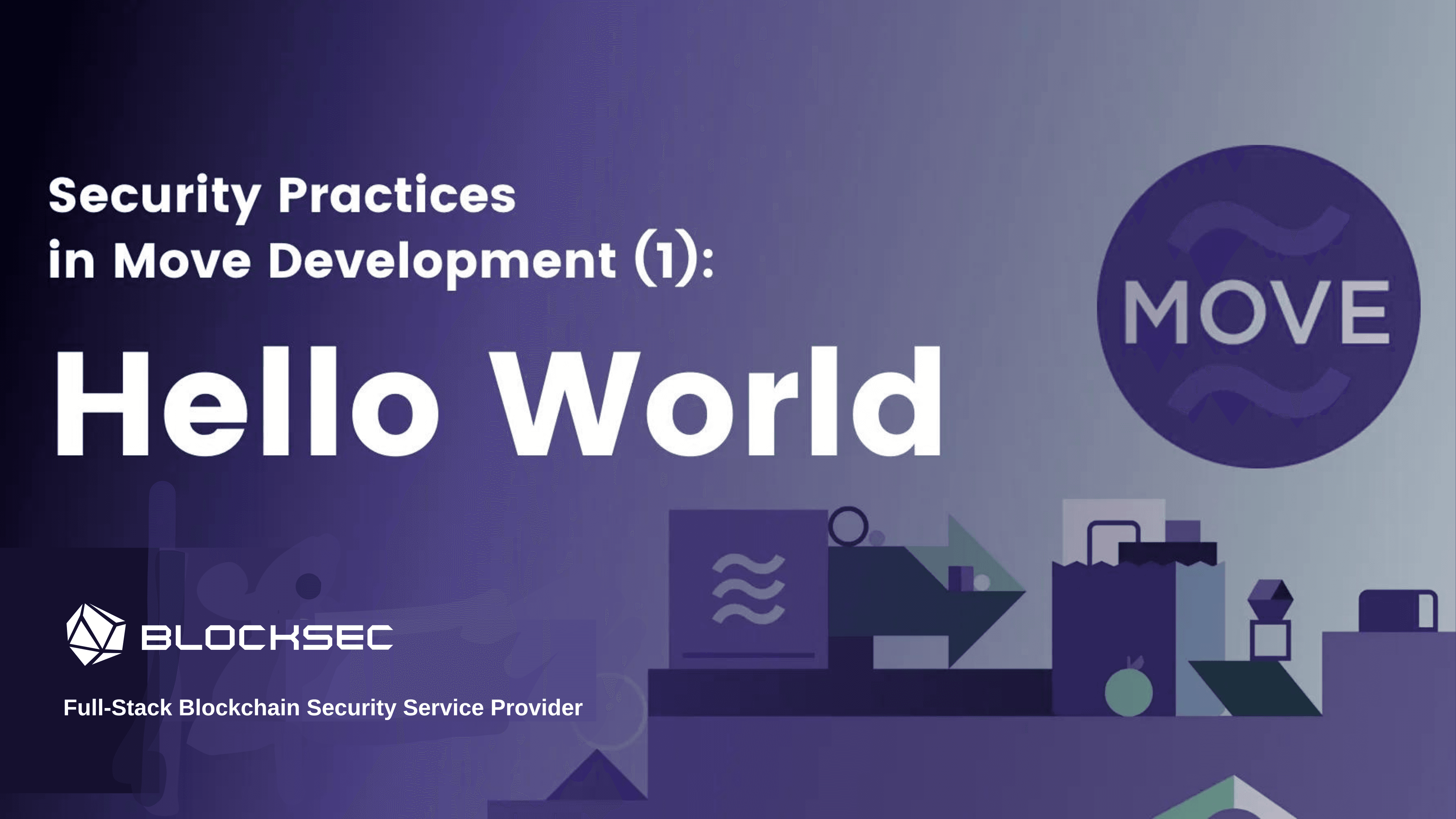 Security Practices in Move Development (1):

Hello World

MOVE

BLOCKSEC

Full-Stack Blockchain Security Service Provider